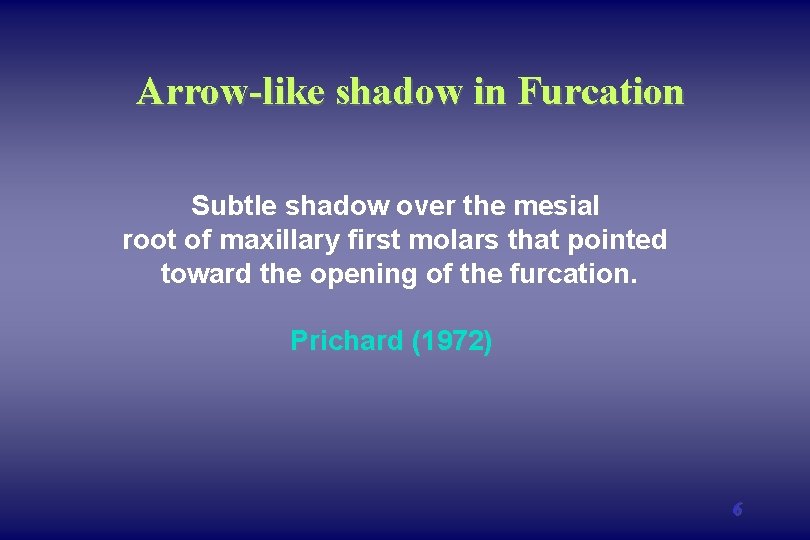 Arrow-like shadow in Furcation

Subtle shadow over the mesial root of maxillary first molars that pointed toward the opening of the furcation.

Prichard (1972)

6